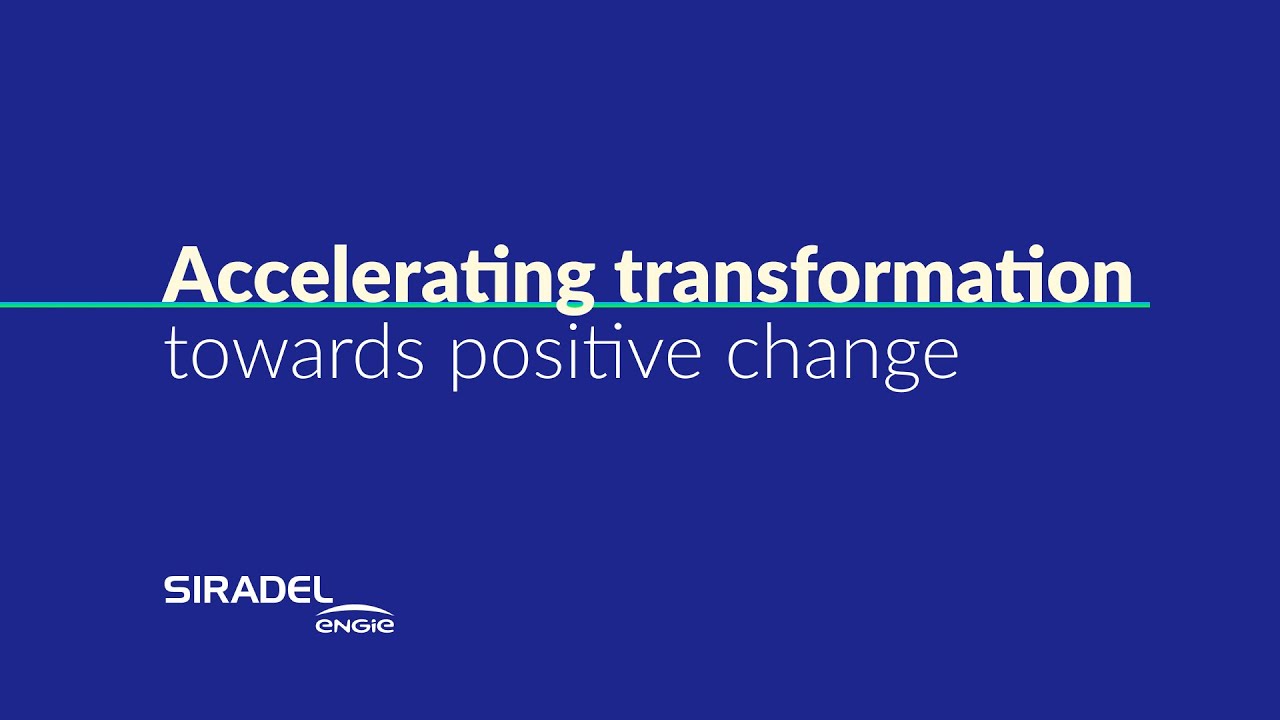 Accelerating transformation
towards positive change

SIRADEL
ENGIE